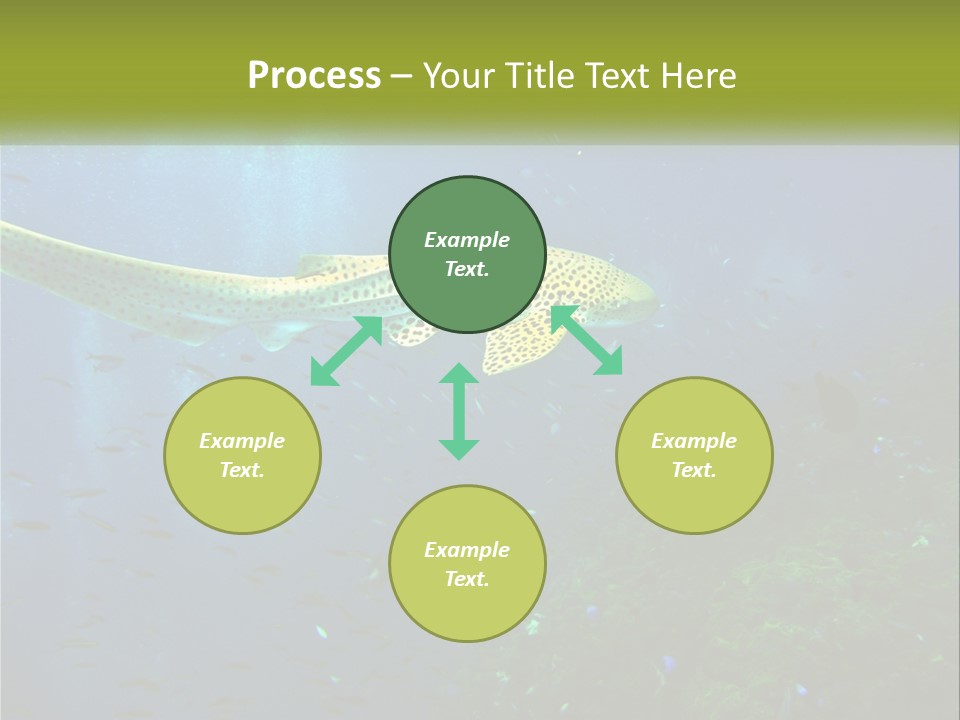 Process – Your Title Text Here

Example Text.

Example Text.

Example Text.

Example Text.